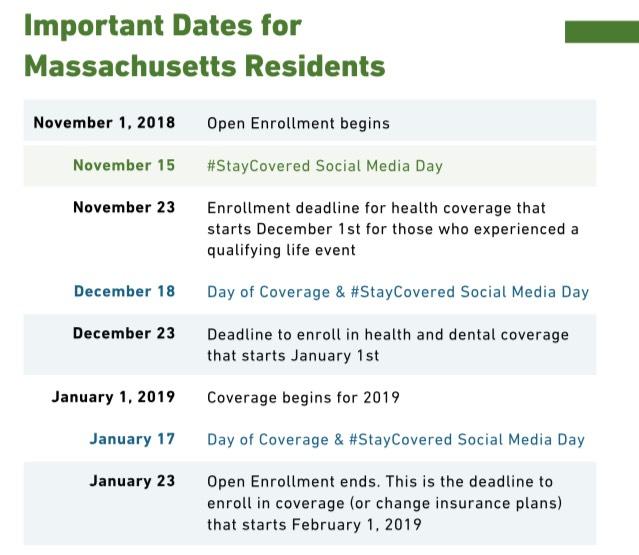 Important Dates for Massachusetts Residents

| | |
|---|---|
| November 1, 2018 | Open Enrollment begins |
| November 15 | #StayCovered Social Media Day |
| November 23 | Enrollment deadline for health coverage that starts December 1st for those who experienced a qualifying life event |
| December 18 | Day of Coverage & #StayCovered Social Media Day |
| December 23 | Deadline to enroll in health and dental coverage that starts January 1st |
| January 1, 2019 | Coverage begins for 2019 |
| January 17 | Day of Coverage & #StayCovered Social Media Day |
| January 23 | Open Enrollment ends. This is the deadline to enroll in coverage (or change insurance plans) that starts February 1, 2019 |